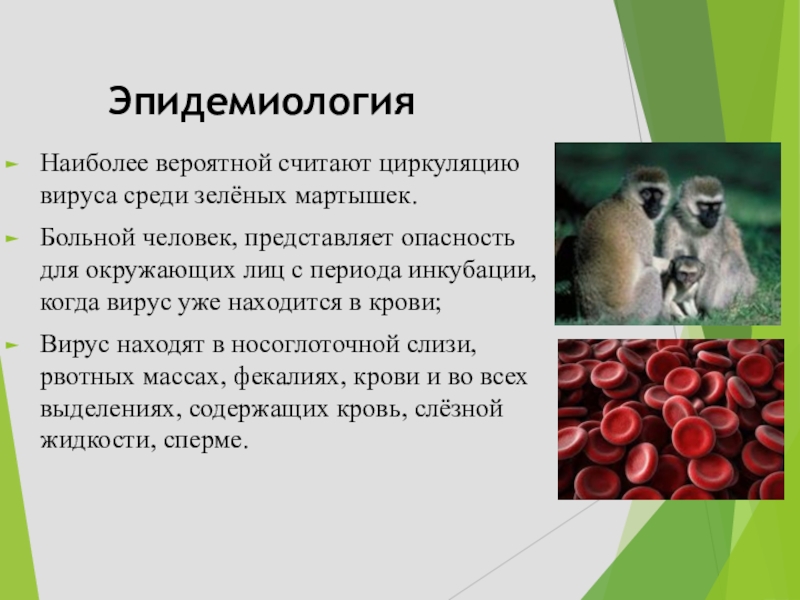 Эпидемиология

► Наиболее вероятной считают циркуляцию вируса среди зелёных мартышек.

► Больной человек, представляет опасность для окружающих лиц с периода инкубации, когда вирус уже находится в крови;

► Вирус находят в носоглоточной слизи, рвотных массах, фекалиях, крови и во всех выделениях, содержащих кровь, слёзной жидкости, сперме.